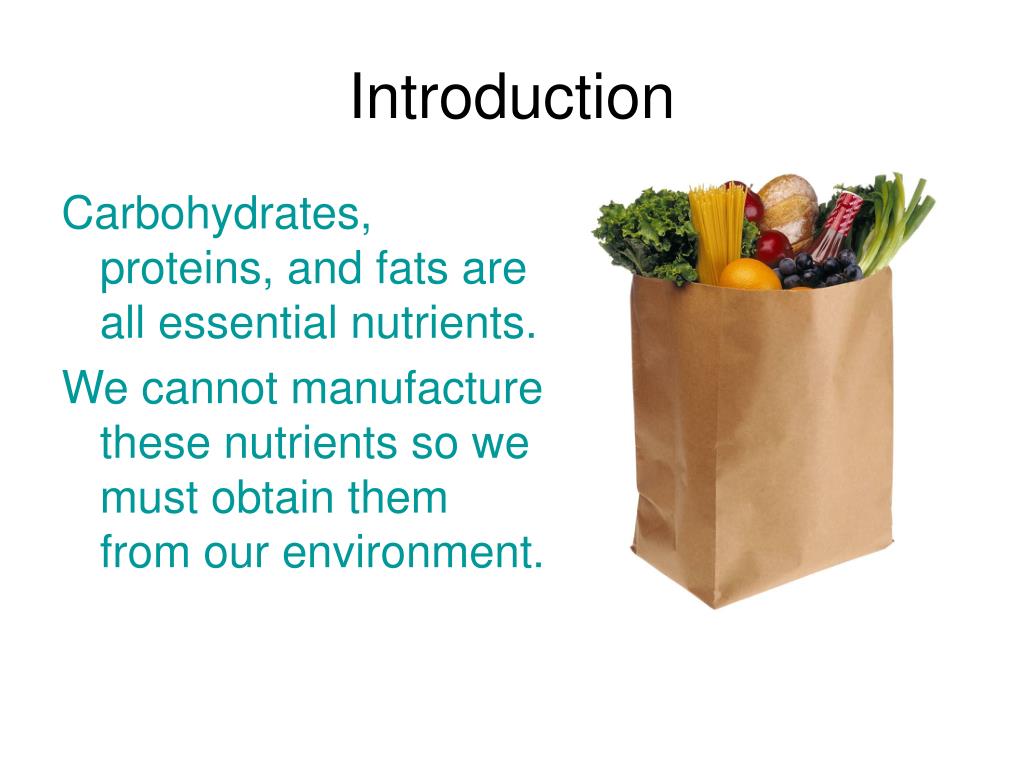 Introduction

Carbohydrates, proteins, and fats are all essential nutrients.

We cannot manufacture these nutrients so we must obtain them from our environment.